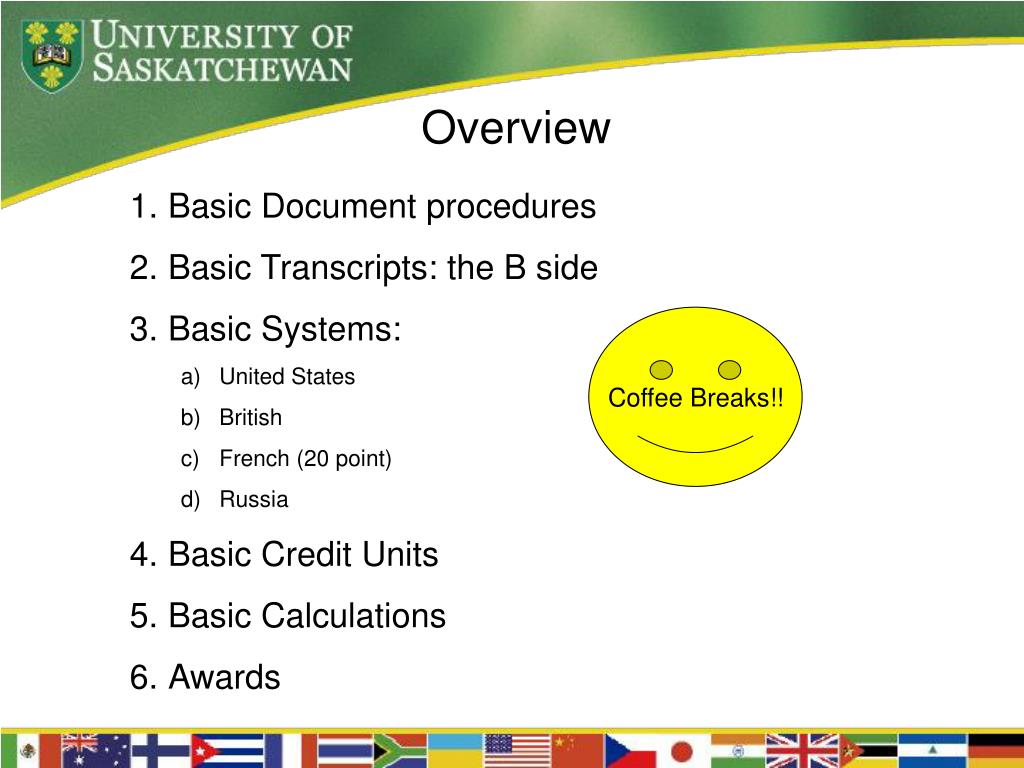 UNIVERSITY OF SASKATCHEWAN

Overview

1. Basic Document procedures
2. Basic Transcripts: the B side
3. Basic Systems:
a) United States
b) British
c) French (20 point)
d) Russia
4. Basic Credit Units
5. Basic Calculations
6. Awards

Coffee Breaks!!